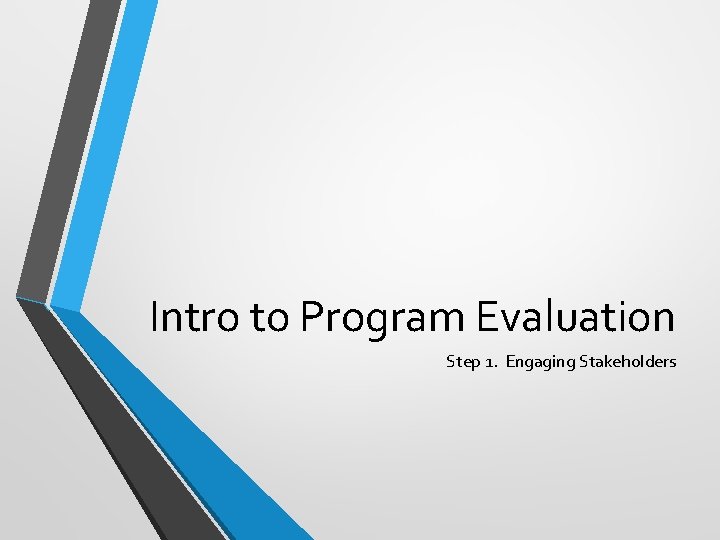 Intro to Program Evaluation

Step 1. Engaging Stakeholders